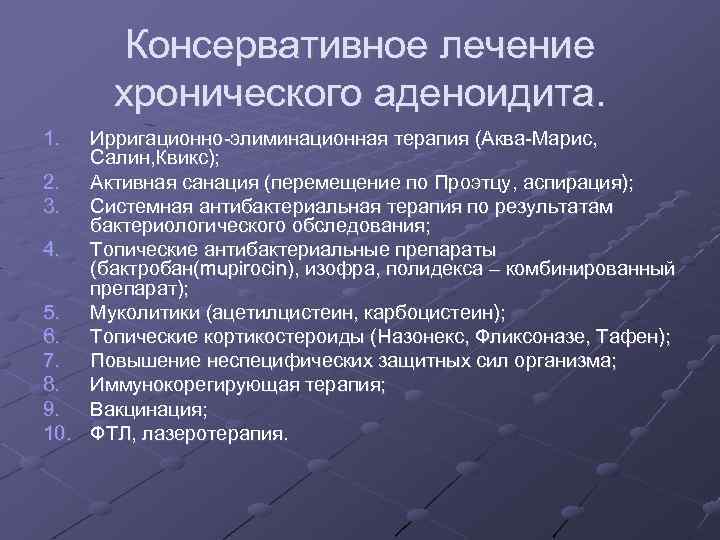 Консервативное лечение хронического аденоидита.

1. Ирригационно-элиминационная терапия (Аква-Марис, Салин,Квикс);
2. Активная санация (перемещение по Проэтцу, аспирация);
3. Системная антибактериальная терапия по результатам бактериологического обследования;
4. Топические антибактериальные препараты (бактробан(mupirocin), изофра, полидекса – комбинированный препарат);
5. Муколитики (ацетилцистеин, карбоцистеин);
6. Топические кортикостероиды (Назонекс, Фликсоназе, Тафен);
7. Повышение неспецифических защитных сил организма;
8. Иммунокорегирующая терапия;
9. Вакцинация;
10. ФТЛ, лазеротерапия.